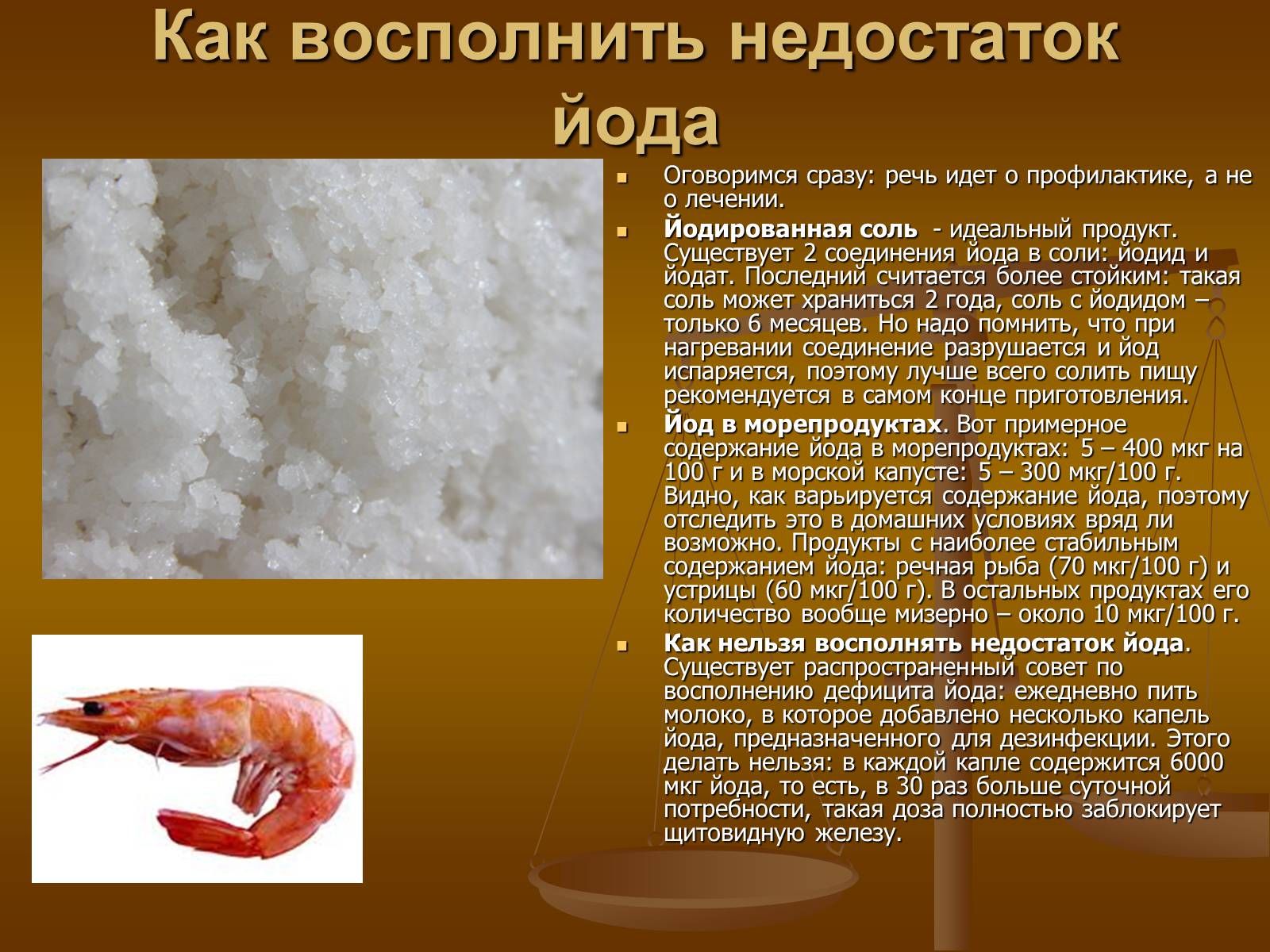 Как восполнить недостаток йода

Оговоримся сразу: речь идет о профилактике, а не о лечении.

Йодированная соль - идеальный продукт. Существует 2 соединения йода в соли: йодид и йодат. Последний считается более стойким: такая соль может храниться 2 года, соль с йодидом – только 6 месяцев. Но надо помнить, что при нагревании соединение разрушается и йод испаряется, поэтому лучше всего солить пищу рекомендуется в самом конце приготовления.

Йод в морепродуктах. Вот примерное содержание йода в морепродуктах: 5 – 400 мкг на 100 г и в морской капусте: 5 – 300 мкг/100 г. Видно, как варьируется содержание йода, поэтому отследить это в домашних условиях вряд ли возможно. Продукты с наиболее стабильным содержанием йода: речная рыба (70 мкг/100 г) и устрицы (60 мкг/100 г). В остальных продуктах его количество вообще мизерно – около 10 мкг/100 г.

Как нельзя восполнять недостаток йода. Существует распространенный совет по восполнению дефицита йода: ежедневно пить молоко, в которое добавлено несколько капель йода, предназначенного для дезинфекции. Этого делать нельзя: в каждой капле содержится 6000 мкг йода, то есть, в 30 раз больше суточной потребности, такая доза полностью заблокирует щитовидную железу.